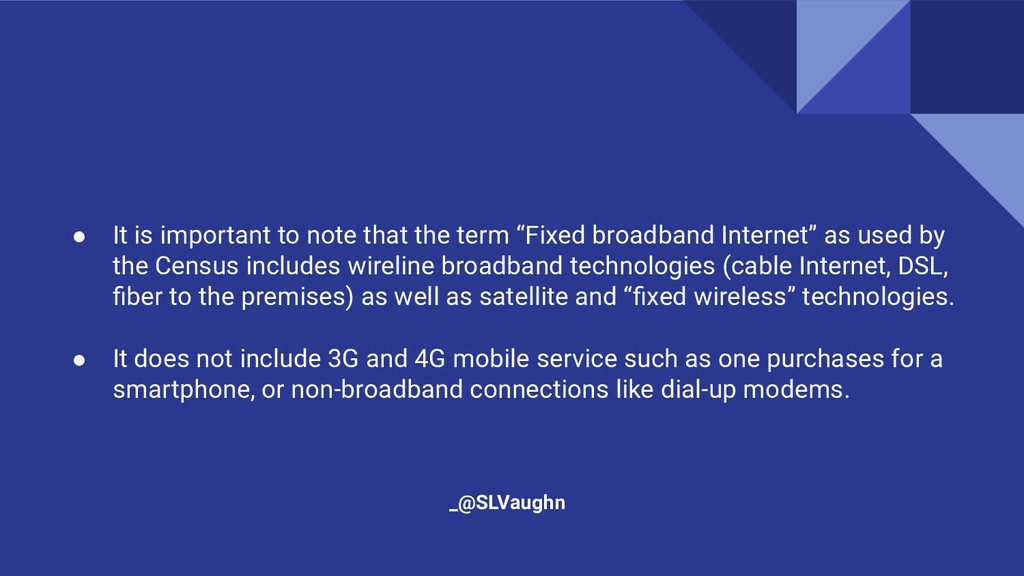 ● It is important to note that the term “Fixed broadband Internet” as used by the Census includes wireline broadband technologies (cable Internet, DSL, fiber to the premises) as well as satellite and “fixed wireless” technologies.

● It does not include 3G and 4G mobile service such as one purchases for a smartphone, or non-broadband connections like dial-up modems.

_@SLVaughn